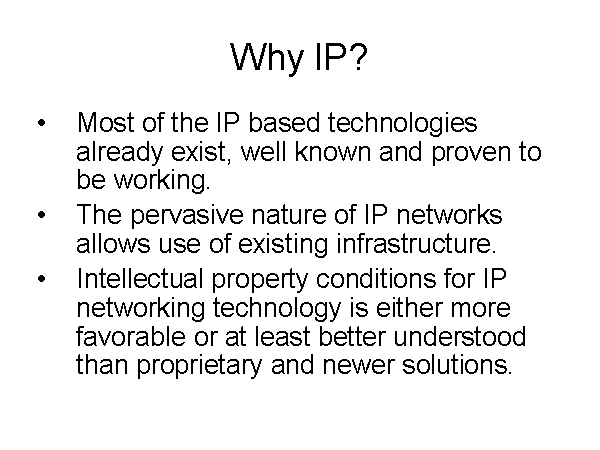 Why IP?

• Most of the IP based technologies already exist, well known and proven to be working.
• The pervasive nature of IP networks allows use of existing infrastructure.
• Intellectual property conditions for IP networking technology is either more favorable or at least better understood than proprietary and newer solutions.